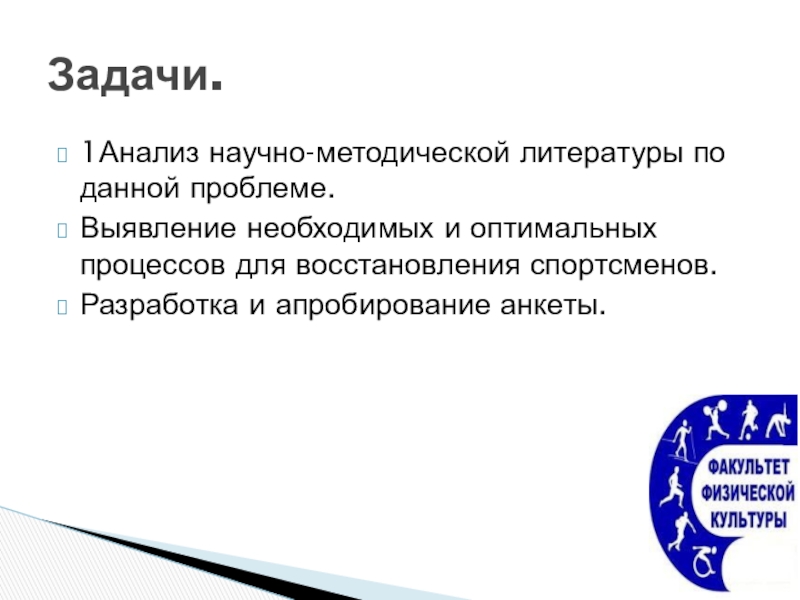 Задачи.

1Анализ научно-методической литературы по данной проблеме.

Выявление необходимых и оптимальных процессов для восстановления спортсменов.

Разработка и апробирование анкеты.

ФАКУЛЬТЕТ ФИЗИЧЕСКОЙ КУЛЬТУРЫ